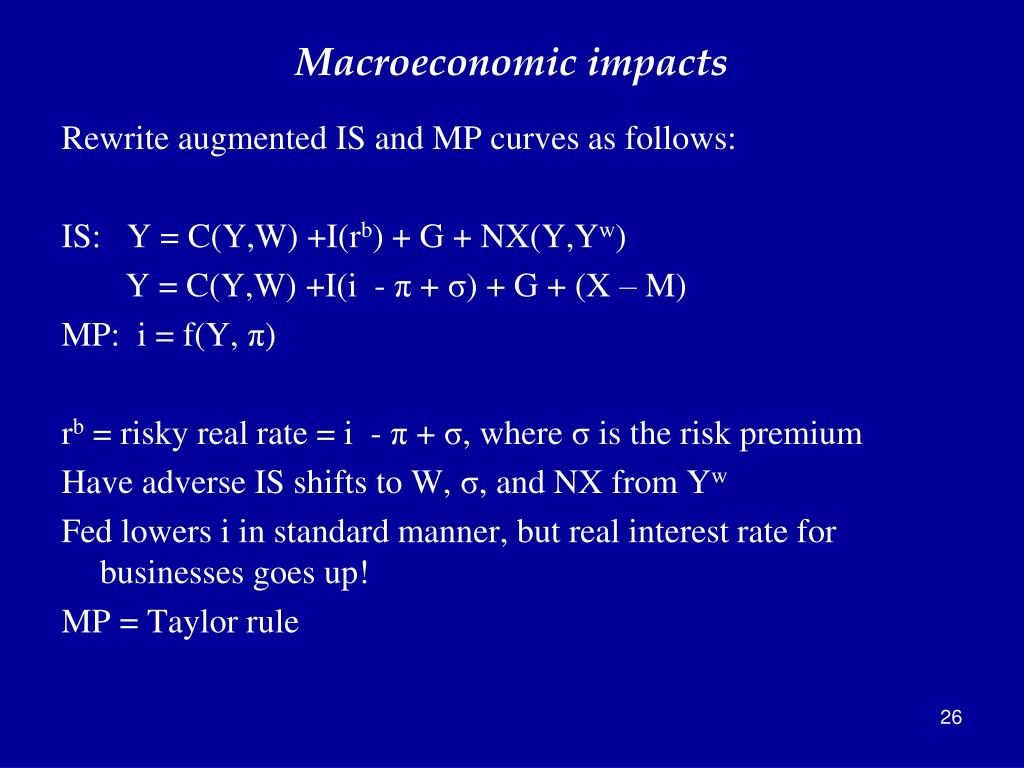 Macroeconomic impacts

Rewrite augmented IS and MP curves as follows:

IS: $Y = C(Y,W) + I(r^b) + G + NX(Y,Y^w)$

$Y = C(Y,W) + I(i - \pi + \sigma) + G + (X - M)$

MP: $i = f(Y, \pi)$

$r^b$ = risky real rate = $i - \pi + \sigma$, where $\sigma$ is the risk premium

Have adverse IS shifts to W, $\sigma$, and NX from $Y^w$

Fed lowers i in standard manner, but real interest rate for businesses goes up!

MP = Taylor rule

26